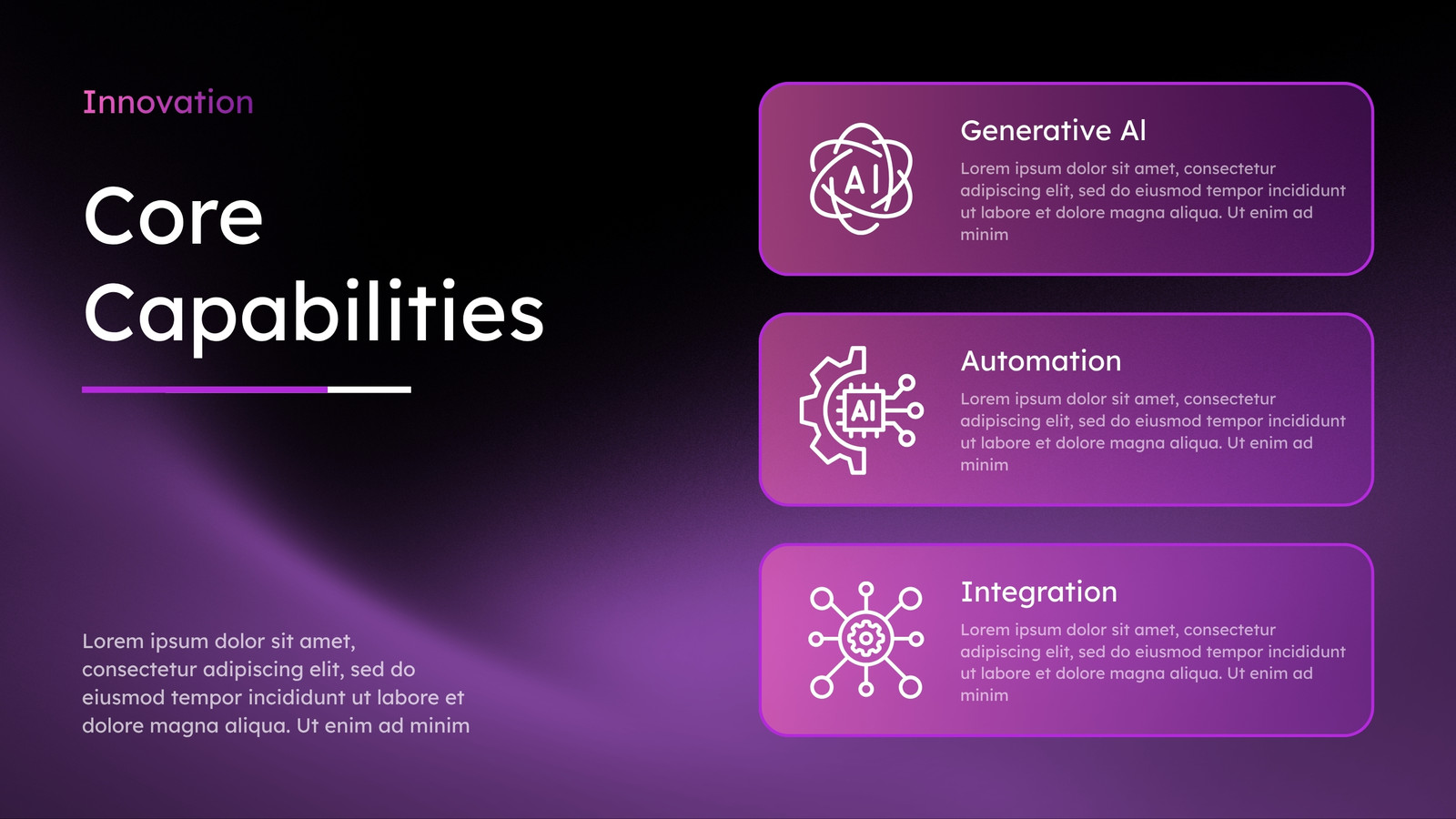 Innovation

Core Capabilities

Lorem ipsum dolor sit amet, consectetur adipiscing elit, sed do eiusmod tempor incididunt ut labore et dolore magna aliqua. Ut enim ad minim

AI

Generative AI

Lorem ipsum dolor sit amet, consectetur adipiscing elit, sed do eiusmod tempor incididunt ut labore et dolore magna aliqua. Ut enim ad minim

AI

Automation

Lorem ipsum dolor sit amet, consectetur adipiscing elit, sed do eiusmod tempor incididunt ut labore et dolore magna aliqua. Ut enim ad minim

Integration

Lorem ipsum dolor sit amet, consectetur adipiscing elit, sed do eiusmod tempor incididunt ut labore et dolore magna aliqua. Ut enim ad minim